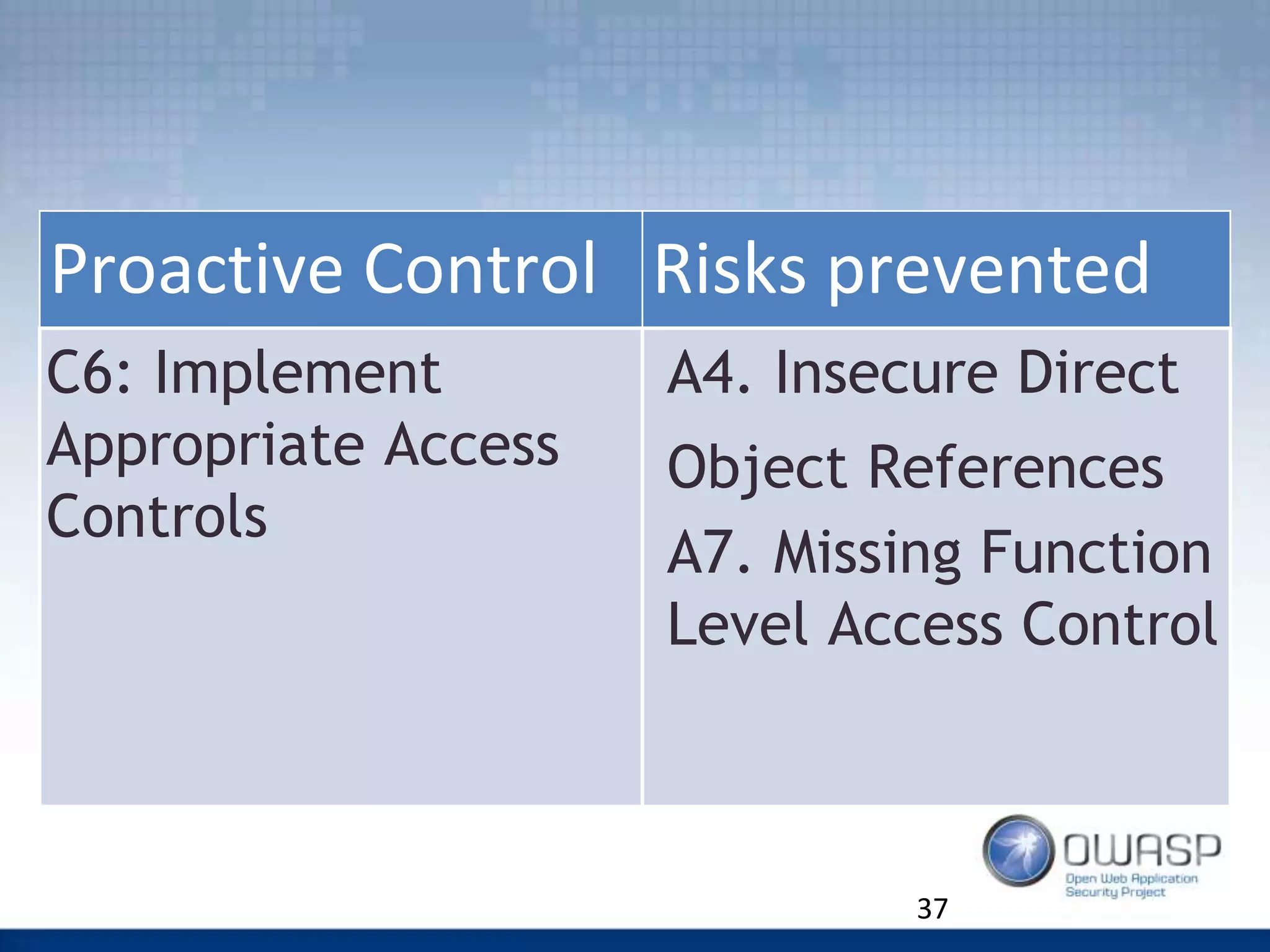 | Proactive Control | Risks prevented |
|---|---|
| C6: Implement Appropriate Access Controls | A4. Insecure Direct Object References A7. Missing Function Level Access Control |

OWASP
Open Web Application Security Project

37